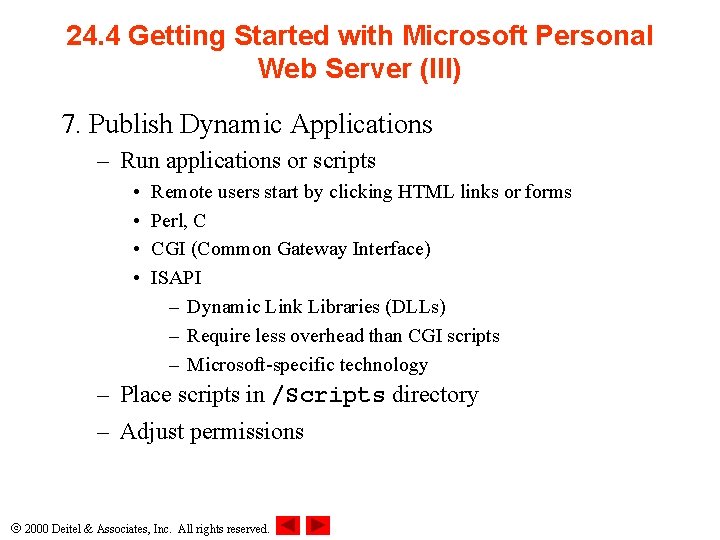 24.4 Getting Started with Microsoft Personal Web Server (III)

7. Publish Dynamic Applications

– Run applications or scripts

• Remote users start by clicking HTML links or forms

• Perl, C

• CGI (Common Gateway Interface)

• ISAPI

– Dynamic Link Libraries (DLLs)

– Require less overhead than CGI scripts

– Microsoft-specific technology

– Place scripts in /Scripts directory

– Adjust permissions

© 2000 Deitel & Associates, Inc. All rights reserved.